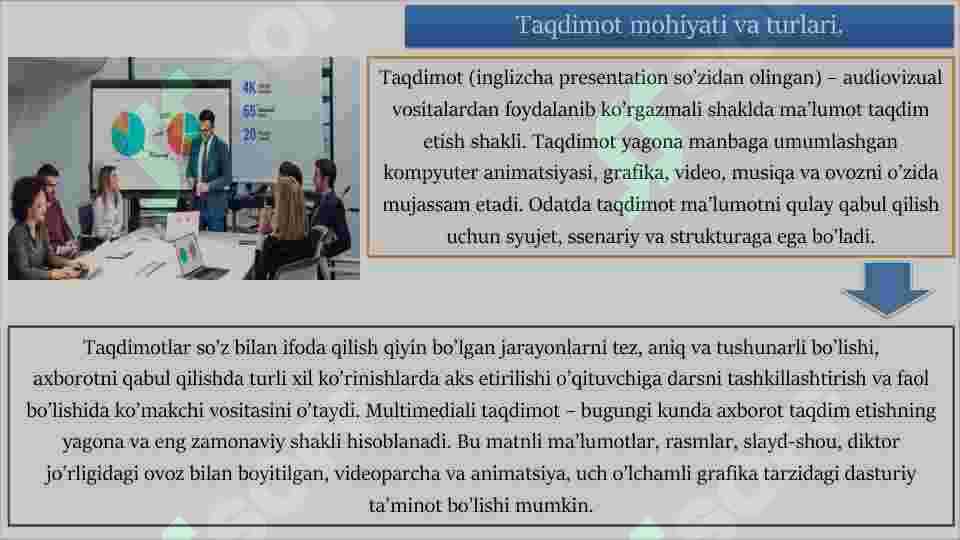 Taqdimot mohiyati va turlari.

4K
65
20

Taqdimot (inglizcha presentation so'zidan olingan) – audiovizual vositalardan foydalanib ko'rgazmali shaklda ma'lumot taqdim etish shakli. Taqdimot yagona manbaga umumlashgan kompyuter animatsiyasi, grafika, video, musiqa va ovozni o'zida mujassam etadi. Odatda taqdimot ma'lumotni qulay qabul qilish uchun syujet, ssenariy va strukturaga ega bo'ladi.

Taqdimotlar so'z bilan ifoda qilish qiyin bo'lgan jarayonlarni tez, aniq va tushunarli bo'lishi, axborotni qabul qilishda turli xil ko'rinishlarda aks etirilishi o'qituvchiga darsni tashkillashtirish va faol bo'lishida ko'makchi vositasini o'taydi. Multimediali taqdimot – bugungi kunda axborot taqdim etishning yagona va eng zamonaviy shakli hisoblanadi. Bu matnli ma'lumotlar, rasmlar, slayd-shou, diktor jo'rligidagi ovoz bilan boyitilgan, videoparcha va animatsiya, uch o'lchamli grafika tarzidagi dasturiy ta'minot bo'lishi mumkin.